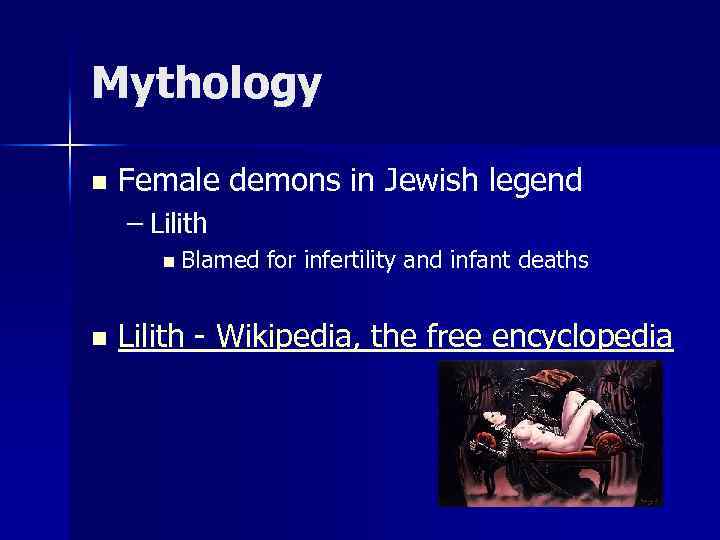 Mythology

Female demons in Jewish legend

– Lilith

Blamed for infertility and infant deaths

Lilith - Wikipedia, the free encyclopedia